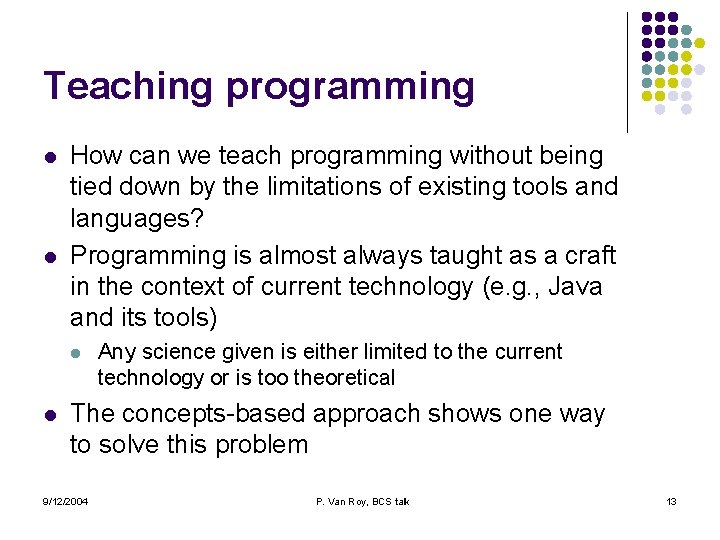 Teaching programming

- How can we teach programming without being tied down by the limitations of existing tools and languages?
- Programming is almost always taught as a craft in the context of current technology (e.g., Java and its tools)
  - Any science given is either limited to the current technology or is too theoretical
- The concepts-based approach shows one way to solve this problem

9/12/2004

P. Van Roy, BCS talk

13